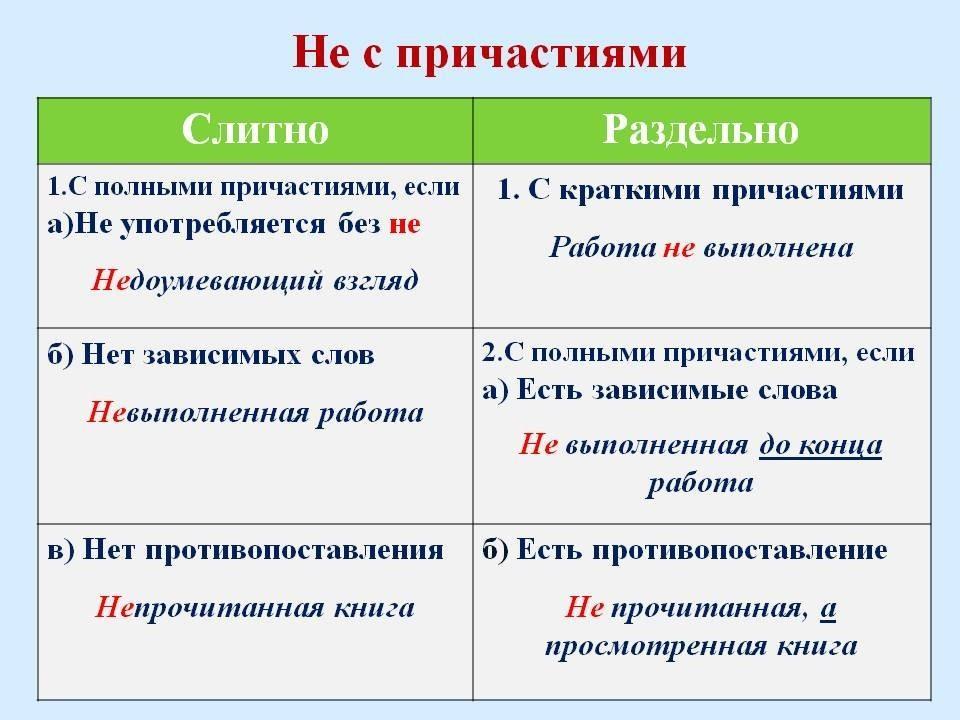 Не с причастиями

| Слитно | Раздельно |
|---|---|
| 1.С полными причастиями, если а)Не употребляется без не Недоумевающий взгляд | 1. С краткими причастиями Работа не выполнена |
| б) Нет зависимых слов Невыполненная работа | 2.С полными причастиями, если а) Есть зависимые слова Не выполненная до конца работа |
| в) Нет противопоставления Непрочитанная книга | б) Есть противопоставление Не прочитанная, а просмотренная книга |